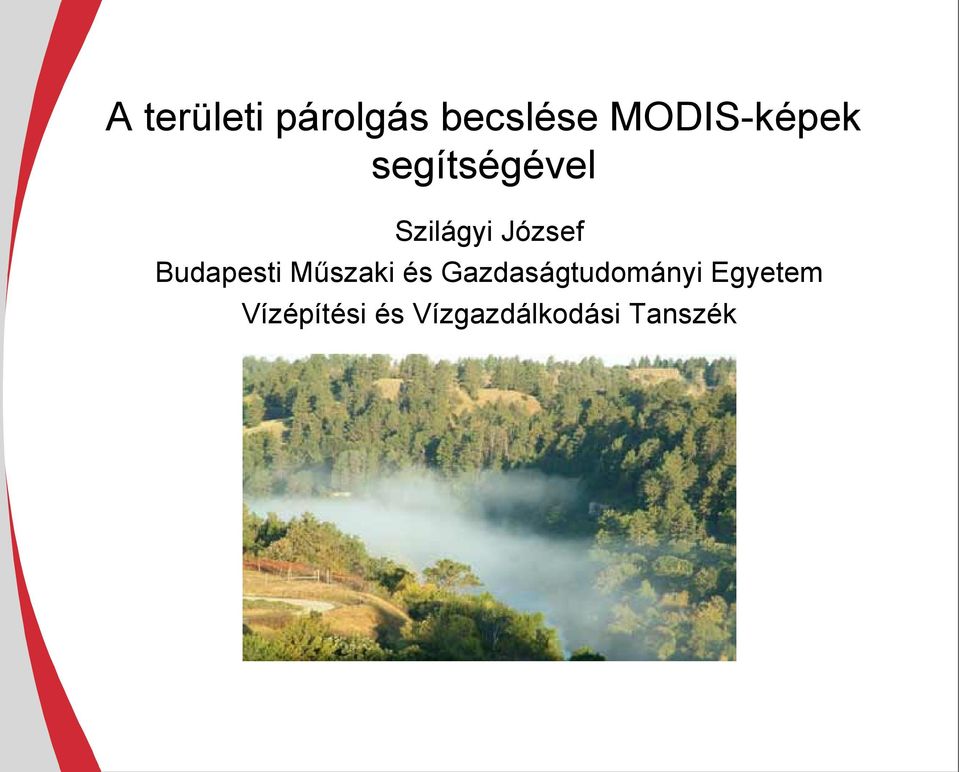 A területi párolgás becslése MODIS-képek segítségével

Szilágyi József

Budapesti Műszaki és Gazdaságtudományi Egyetem

Vízépítési és Vízgazdálkodási Tanszék